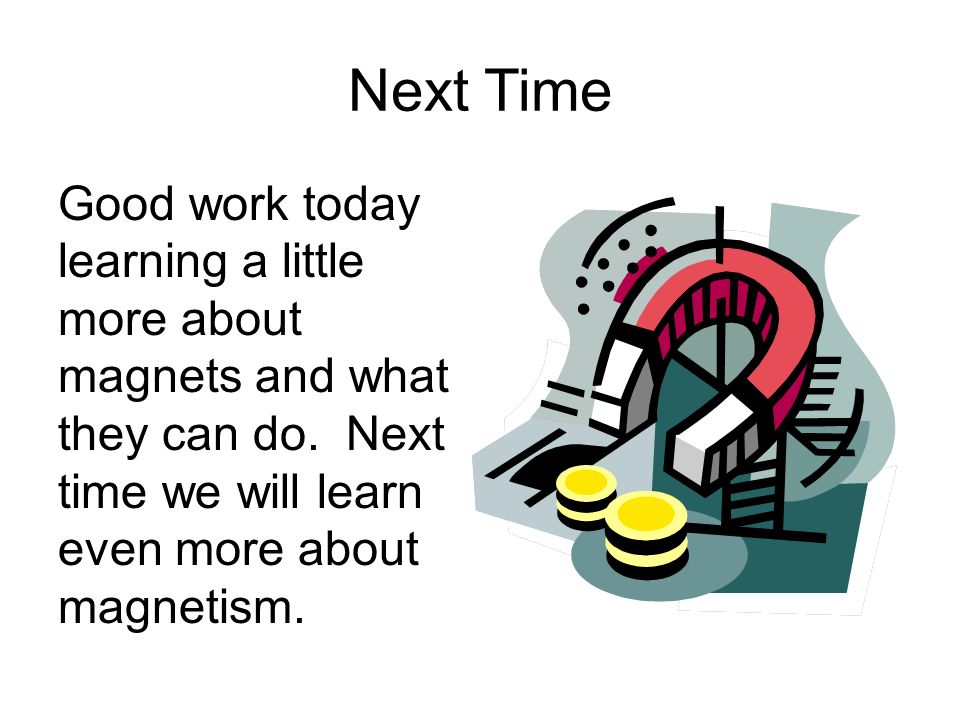 Next Time

Good work today learning a little more about magnets and what they can do.  Next time we will learn even more about magnetism.